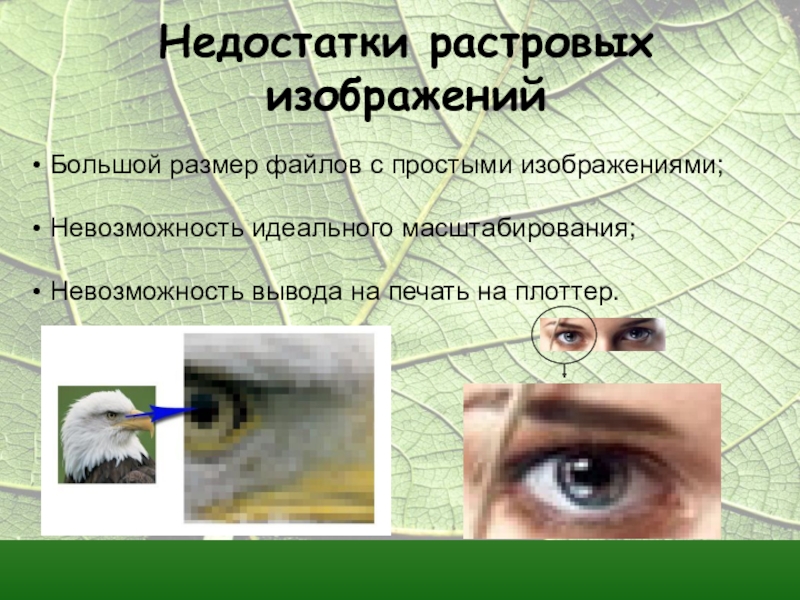 Недостатки растровых изображений

• Большой размер файлов с простыми изображениями;

• Невозможность идеального масштабирования;

• Невозможность вывода на печать на плоттер.